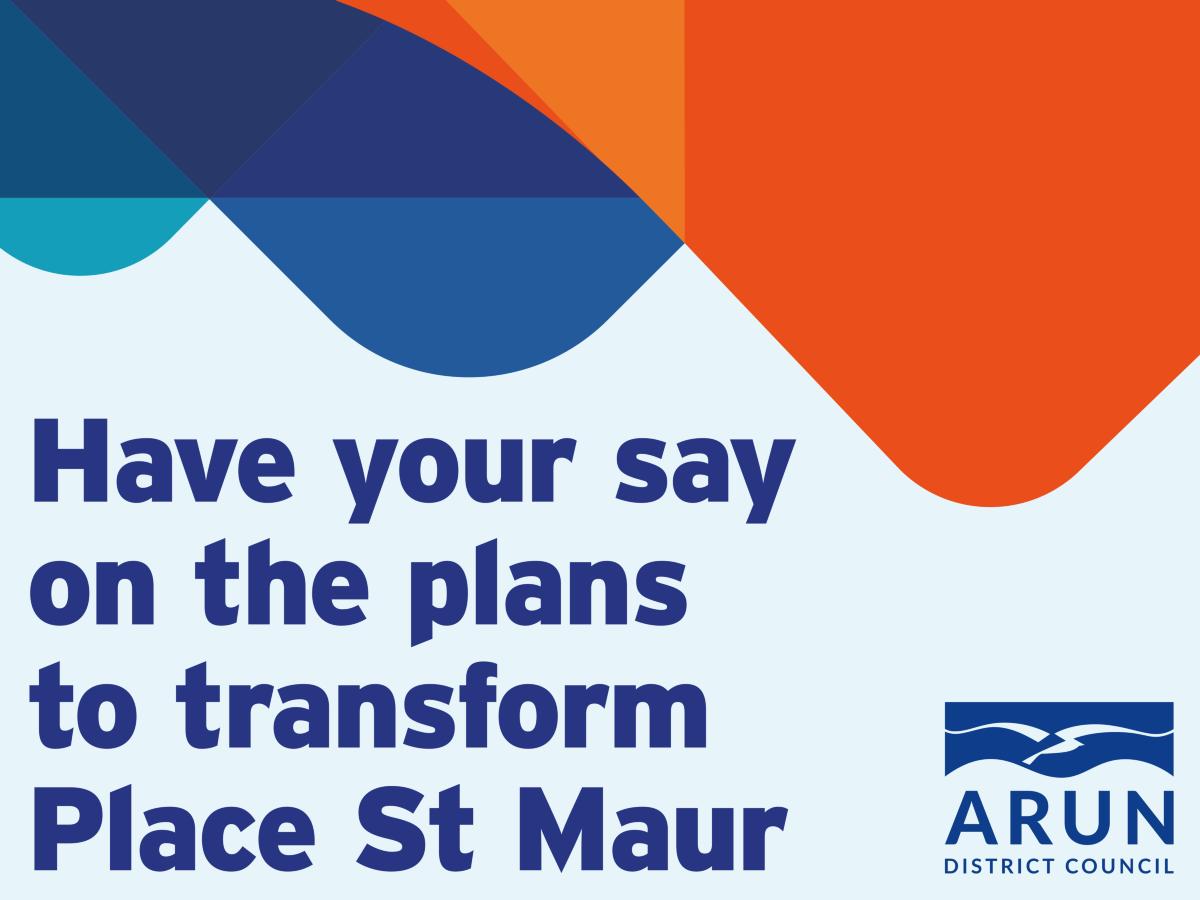 Have your say on the plans to transform Place St Maur

ARUN
DISTRICT COUNCIL